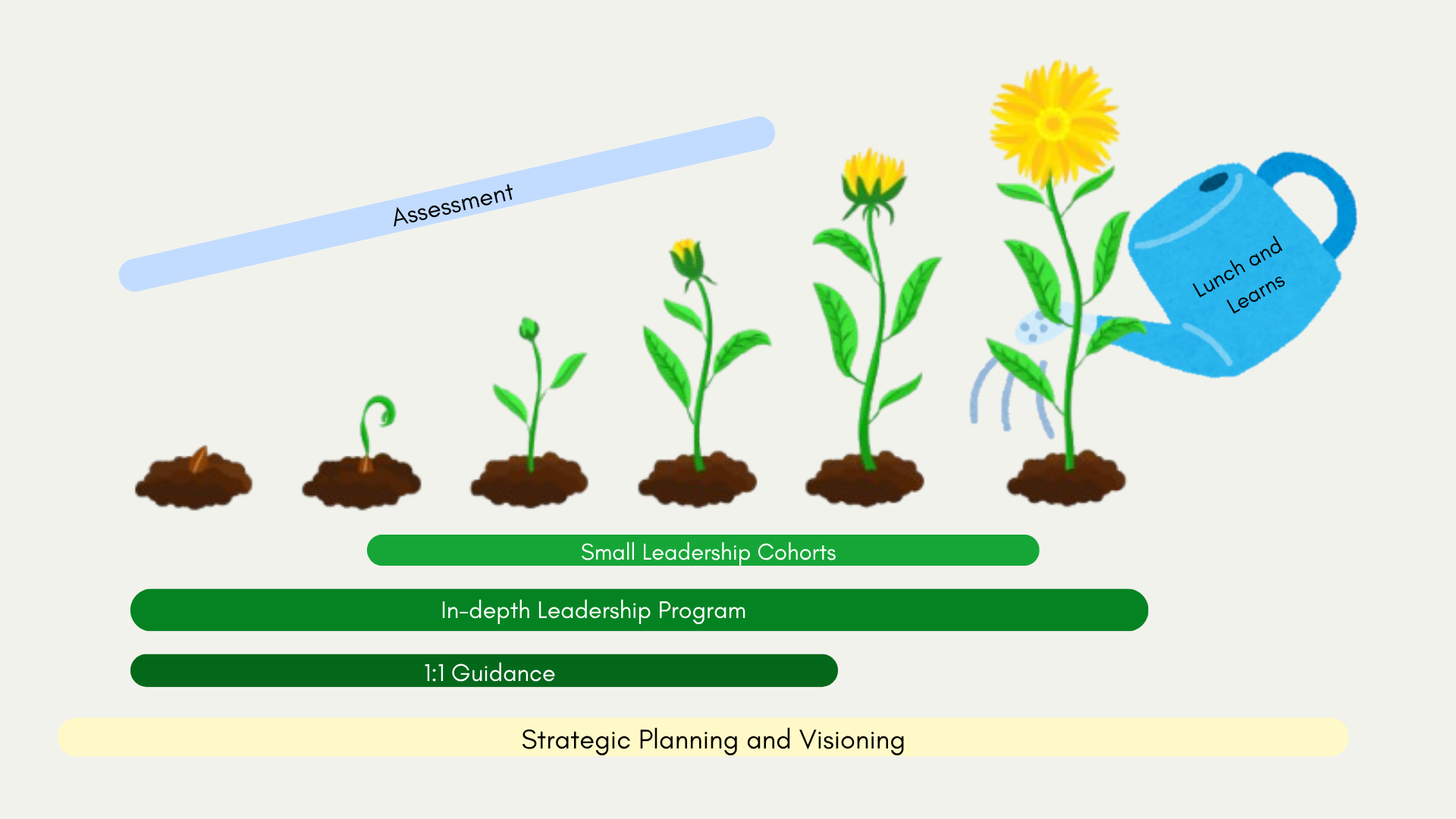 Assessment

Lunch and Learns

Small Leadership Cohorts

In-depth Leadership Program

1:1 Guidance

Strategic Planning and Visioning